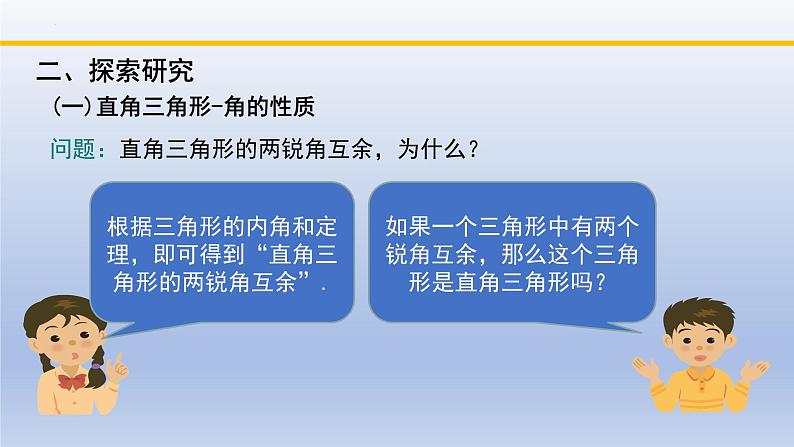 二、探索研究

(一)直角三角形-角的性质

问题：直角三角形的两锐角互余，为什么？

根据三角形的内角和定理，即可得到“直角三角形的两锐角互余”.

如果一个三角形中有两个锐角互余，那么这个三角形是直角三角形吗？